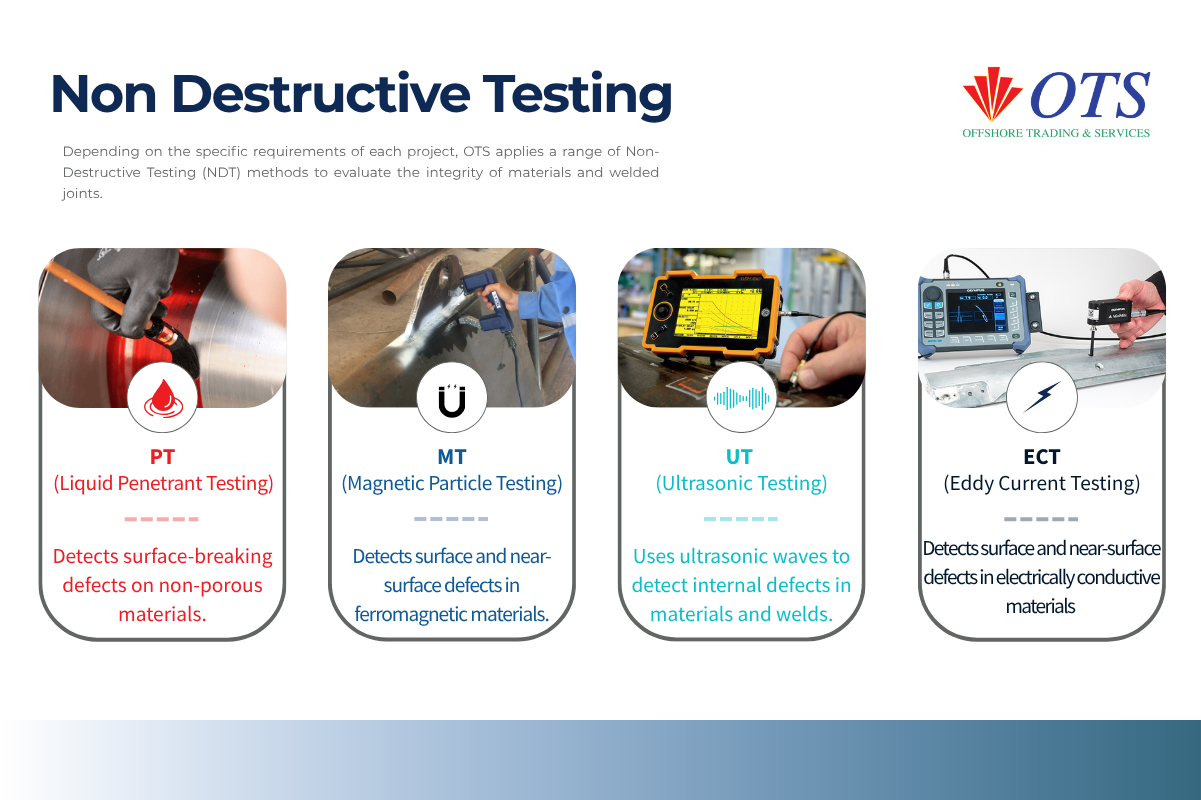 Non Destructive Testing

OTS
OFFSHORE TRADING & SERVICES

Depending on the specific requirements of each project, OTS applies a range of Non-Destructive Testing (NDT) methods to evaluate the integrity of materials and welded joints.

PT
(Liquid Penetrant Testing)

Detects surface-breaking defects on non-porous materials.

MT
(Magnetic Particle Testing)

Detects surface and near-surface defects in ferromagnetic materials.

UT
(Ultrasonic Testing)

Uses ultrasonic waves to detect internal defects in materials and welds.

ECT
(Eddy Current Testing)

Detects surface and near-surface defects in electrically conductive materials